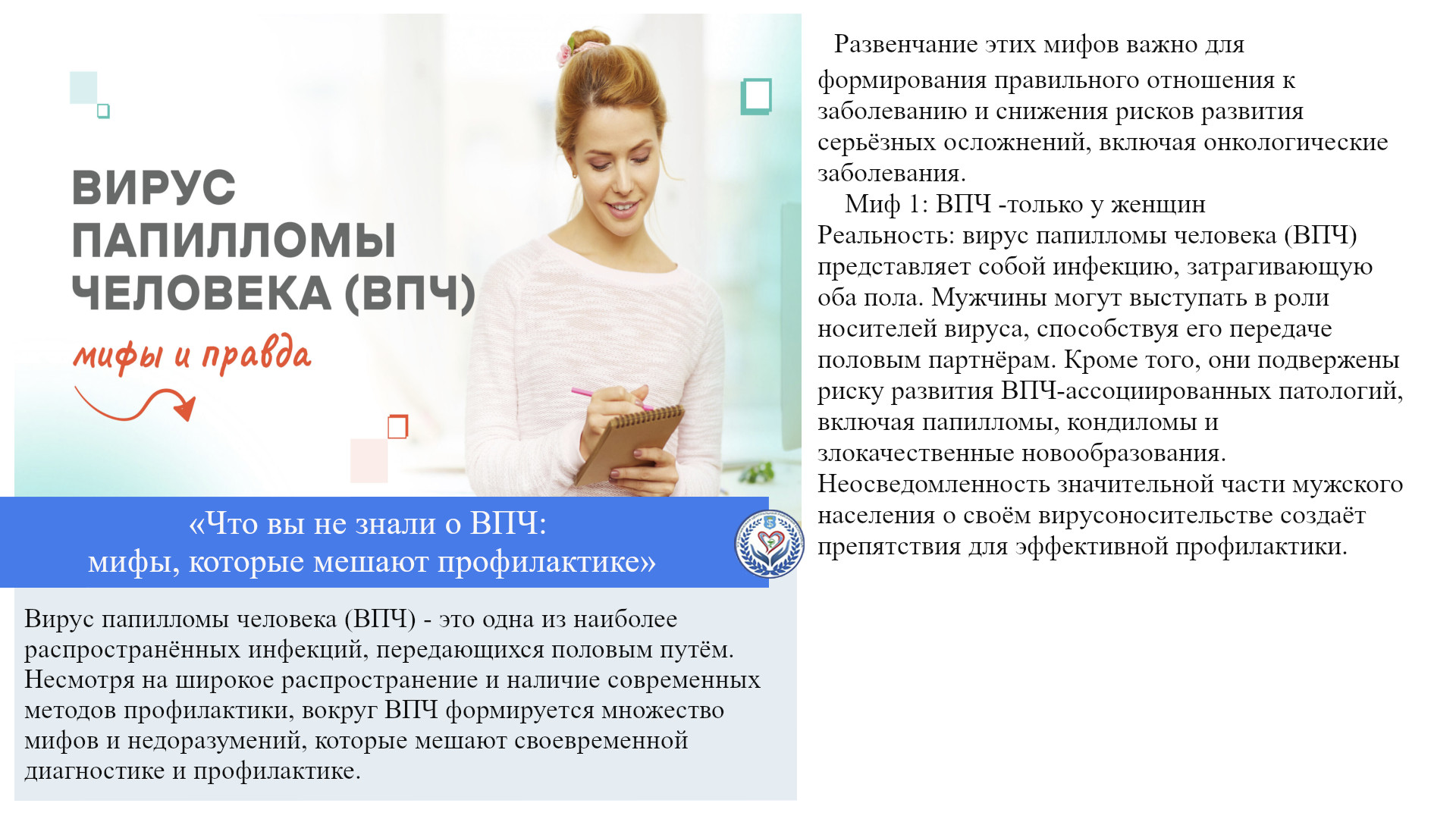 ВИРУС ПАПИЛЛОМЫ ЧЕЛОВЕКА (ВПЧ)

мифы и правда

«Что вы не знали о ВПЧ:
мифы, которые мешают профилактике»

Вирус папилломы человека (ВПЧ) - это одна из наиболее распространённых инфекций, передающихся половым путём. Несмотря на широкое распространение и наличие современных методов профилактики, вокруг ВПЧ формируется множество мифов и недоразумений, которые мешают своевременной диагностике и профилактике.

Развенчание этих мифов важно для формирования правильного отношения к заболеванию и снижения рисков развития серьёзных осложнений, включая онкологические заболевания.

Миф 1: ВПЧ -только у женщин
Реальность: вирус папилломы человека (ВПЧ) представляет собой инфекцию, затрагивающую оба пола. Мужчины могут выступать в роли носителей вируса, способствуя его передаче половым партнёрам. Кроме того, они подвержены риску развития ВПЧ-ассоциированных патологий, включая папилломы, кондиломы и злокачественные новообразования. Неосведомленность значительной части мужского населения о своём вирусоносительстве создаёт препятствия для эффективной профилактики.